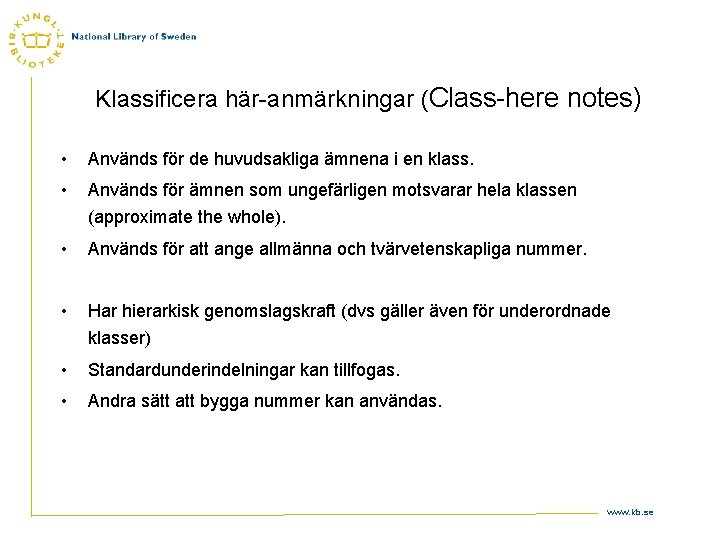 KUNGL. BIBLIOTEKET
National Library of Sweden

Klassificera här-anmärkningar (Class-here notes)

• Används för de huvudsakliga ämnena i en klass.
• Används för ämnen som ungefärligen motsvarar hela klassen (approximate the whole).
• Används för att ange allmänna och tvärvetenskapliga nummer.

• Har hierarkisk genomslagskraft (dvs gäller även för underordnade klasser)
• Standardunderindelningar kan tillfogas.
• Andra sätt att bygga nummer kan användas.

www.kb.se